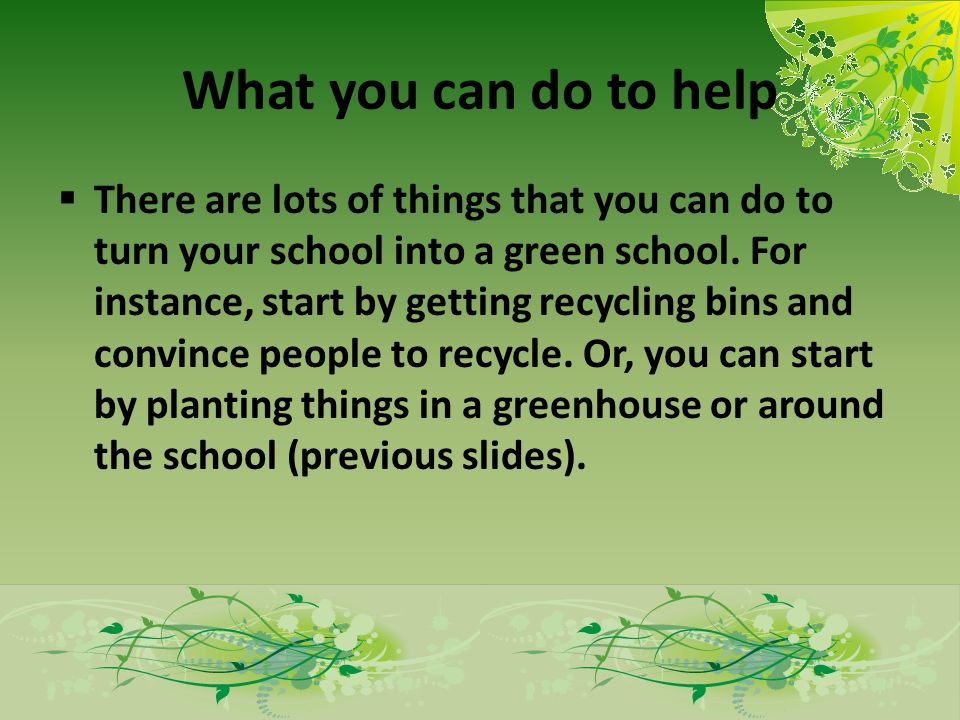 What you can do to help

▪ There are lots of things that you can do to turn your school into a green school. For instance, start by getting recycling bins and convince people to recycle. Or, you can start by planting things in a greenhouse or around the school (previous slides).